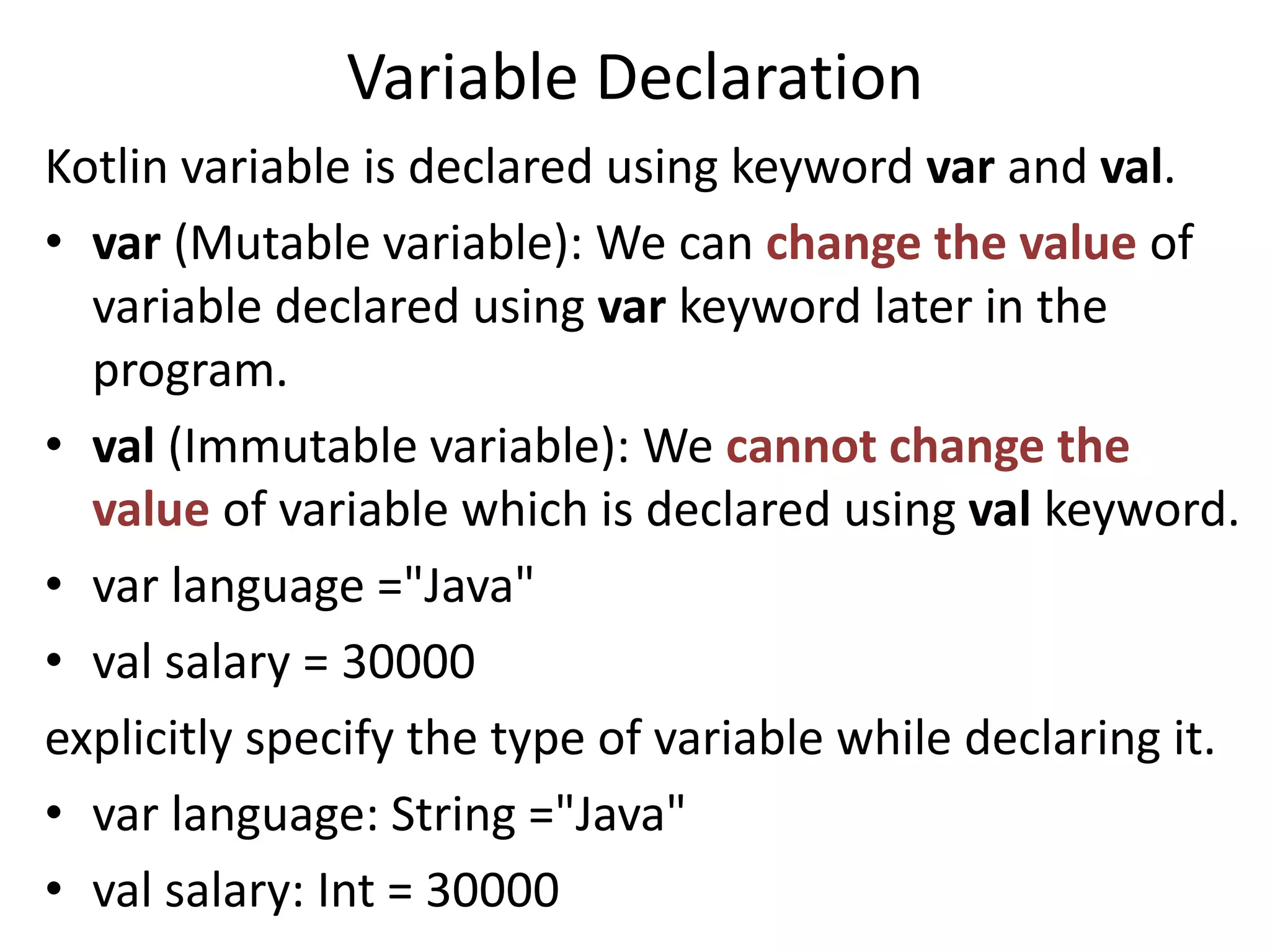 Variable Declaration

Kotlin variable is declared using keyword var and val.

• var (Mutable variable): We can change the value of variable declared using var keyword later in the program.

• val (Immutable variable): We cannot change the value of variable which is declared using val keyword.

• var language ="Java"

• val salary = 30000

explicitly specify the type of variable while declaring it.

• var language: String ="Java"

• val salary: Int = 30000